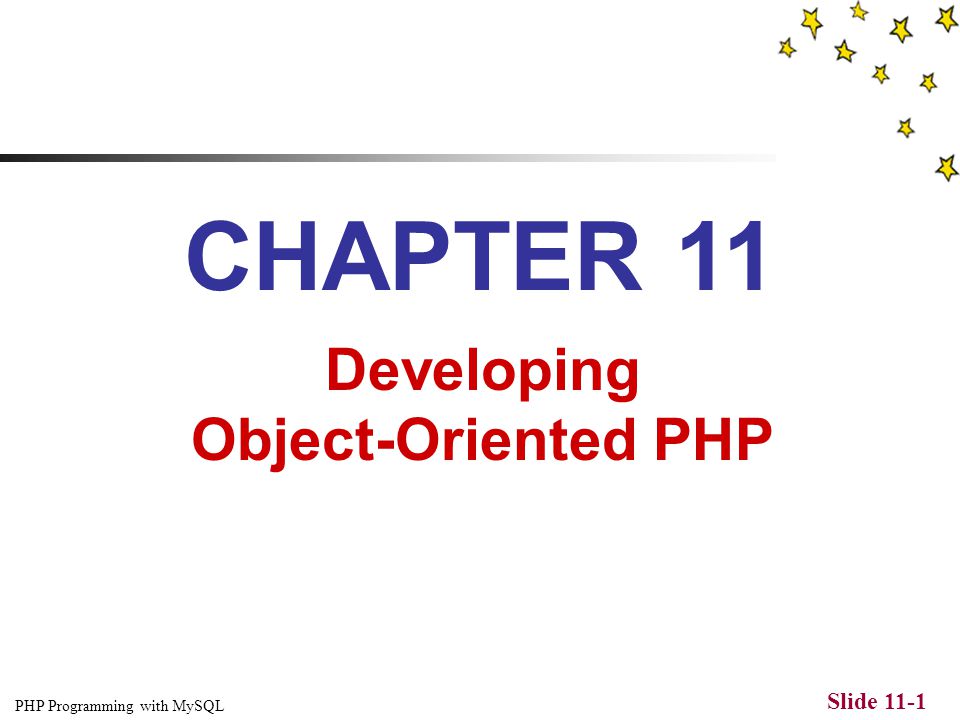 CHAPTER 11

Developing Object-Oriented PHP

PHP Programming with MySQL

Slide 11-1